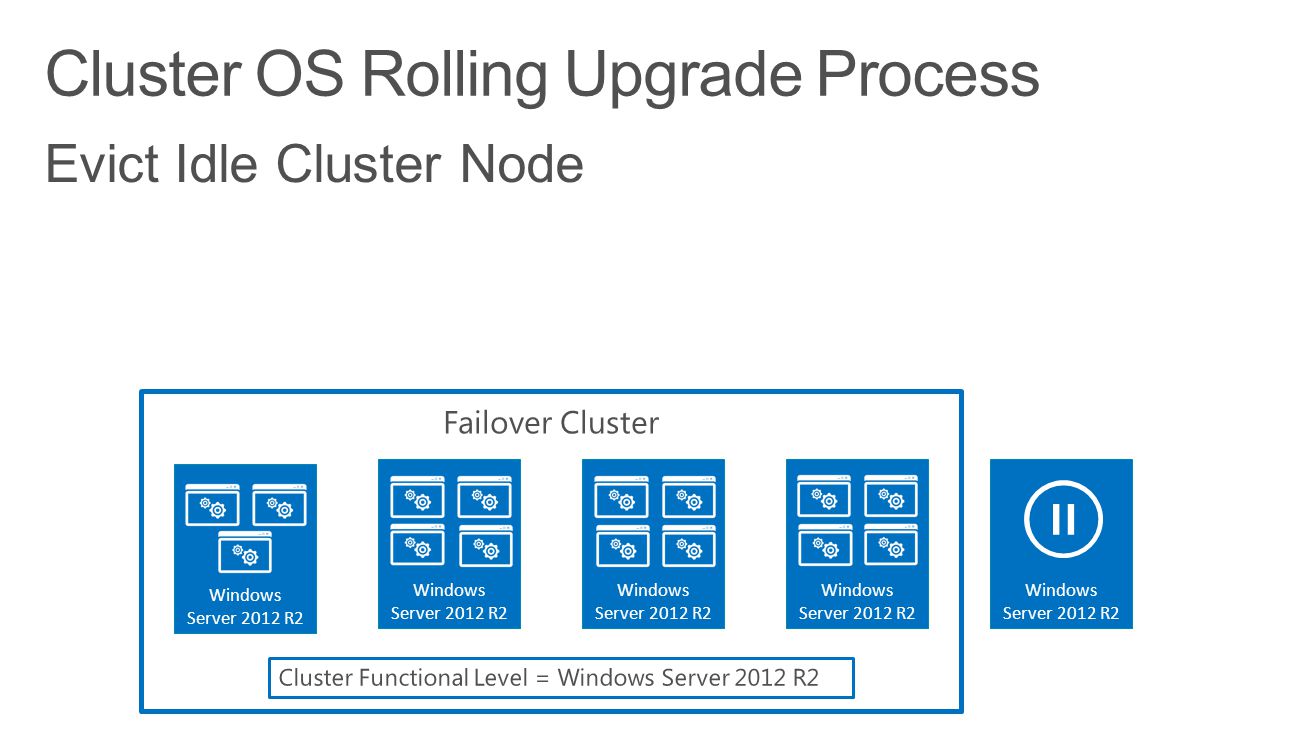 Cluster OS Rolling Upgrade Process

Evict Idle Cluster Node

Failover Cluster

Windows Server 2012 R2

Windows Server 2012 R2

Windows Server 2012 R2

Windows Server 2012 R2

Windows Server 2012 R2

Cluster Functional Level = Windows Server 2012 R2